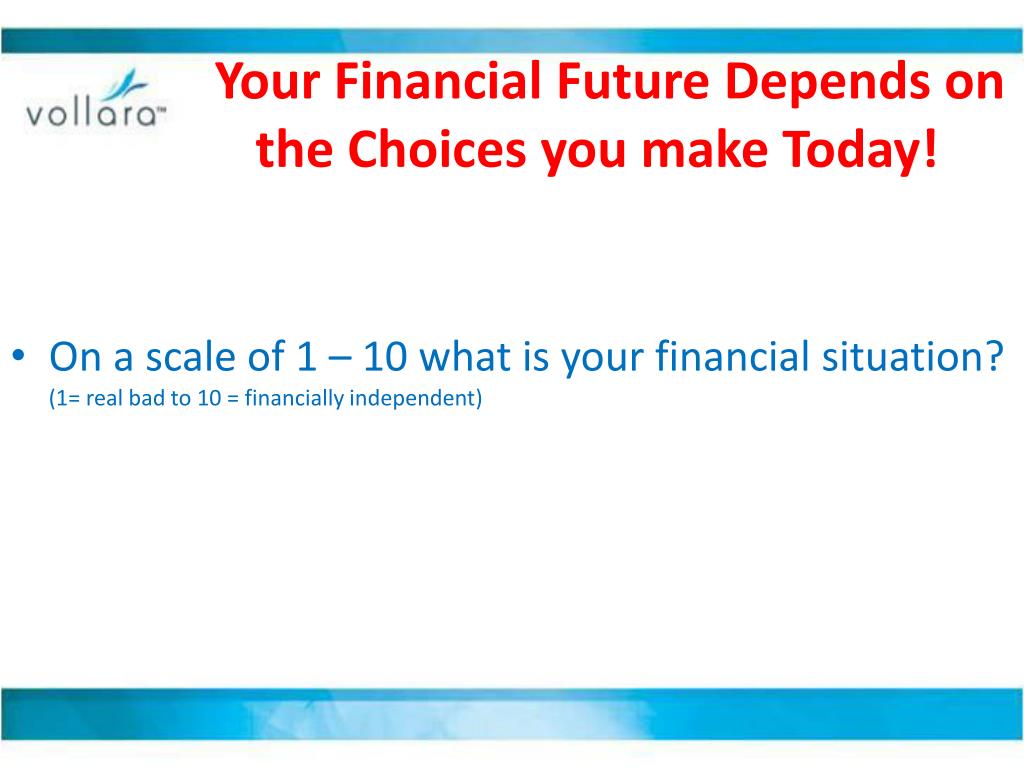 vollara™

Your Financial Future Depends on the Choices you make Today!

• On a scale of 1 – 10 what is your financial situation? (1= real bad to 10 = financially independent)